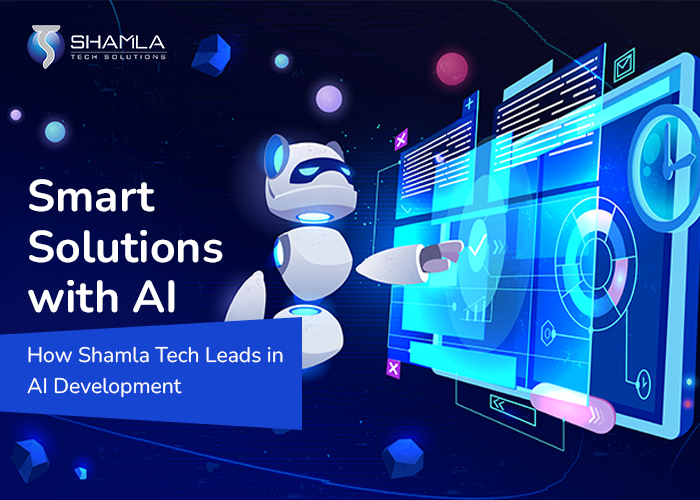 SHAMLA
TECH SOLUTIONS

Smart Solutions with AI

How Shamla Tech Leads in AI Development